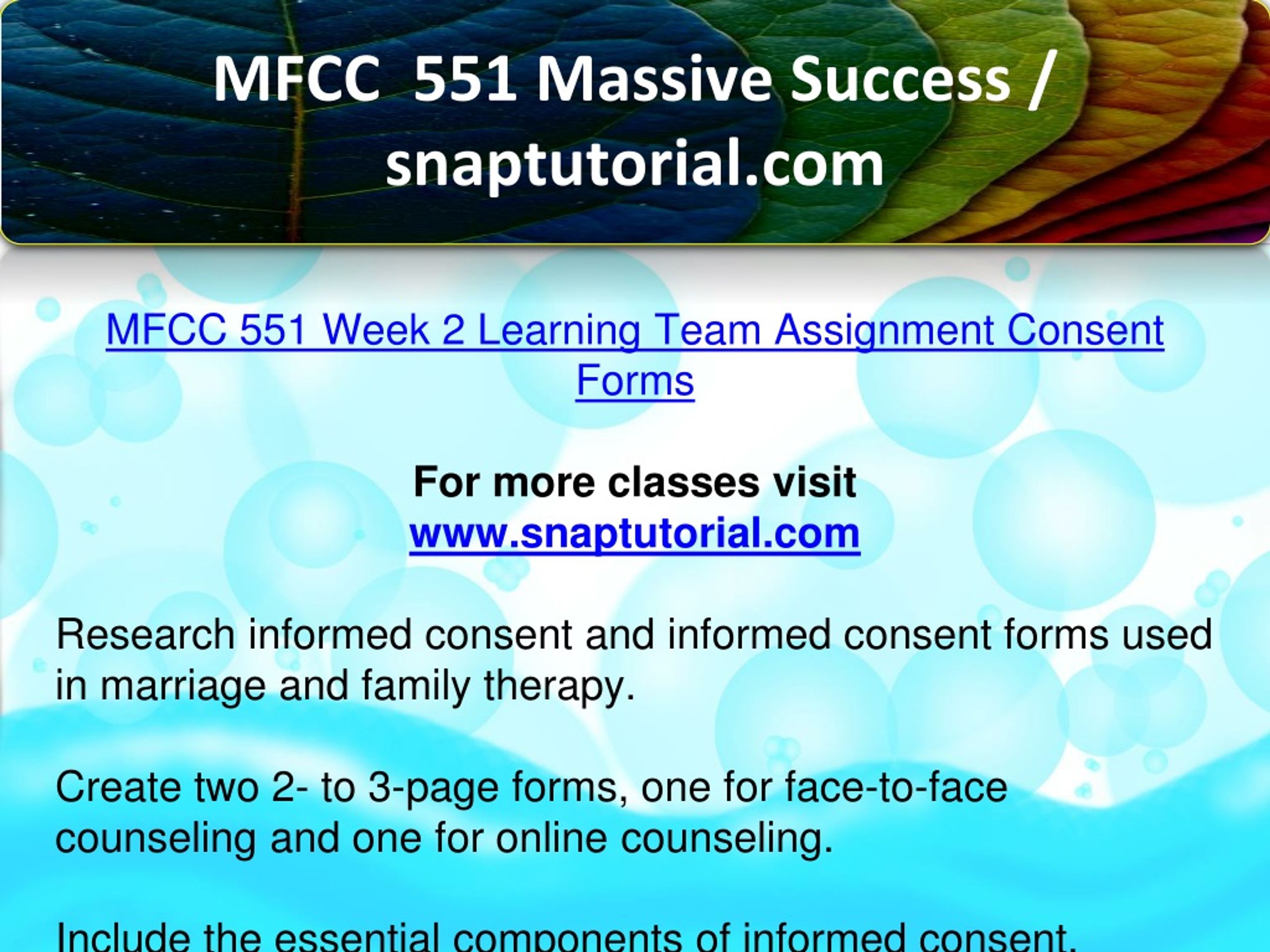 MFCC 551 Massive Success / snaptutorial.com

MFCC 551 Week 2 Learning Team Assignment Consent Forms

For more classes visit
www.snaptutorial.com

Research informed consent and informed consent forms used in marriage and family therapy.

Create two 2- to 3-page forms, one for face-to-face counseling and one for online counseling.

Include the essential components of informed consent.